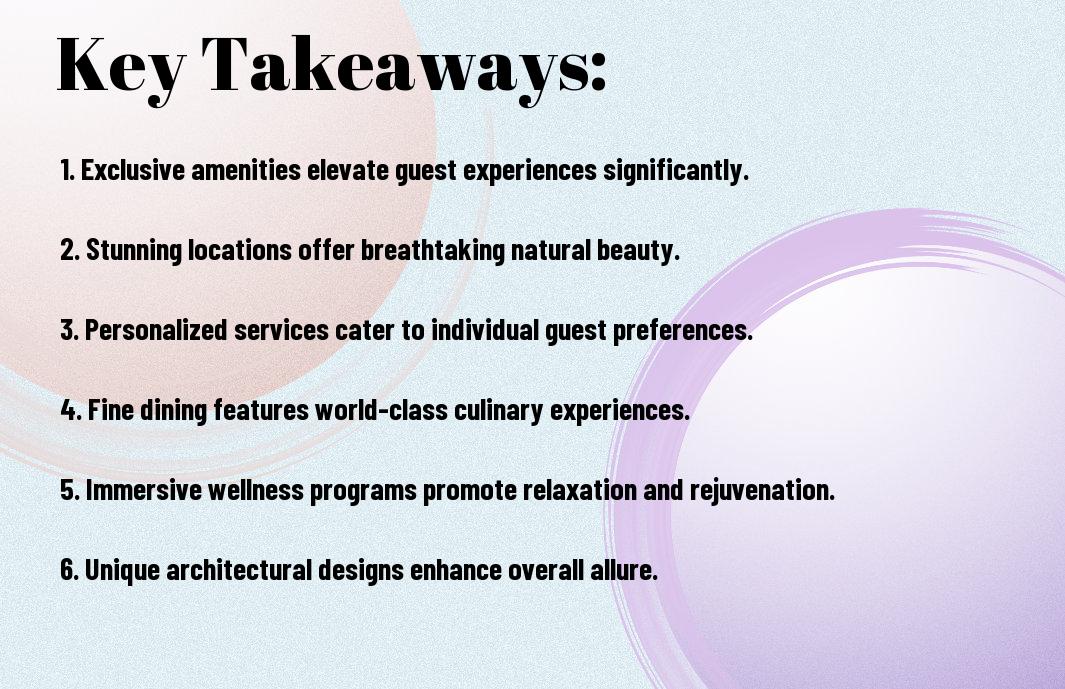 Key Takeaways:

1. Exclusive amenities elevate guest experiences significantly.

2. Stunning locations offer breathtaking natural beauty.

3. Personalized services cater to individual guest preferences.

4. Fine dining features world-class culinary experiences.

5. Immersive wellness programs promote relaxation and rejuvenation.

6. Unique architectural designs enhance overall allure.